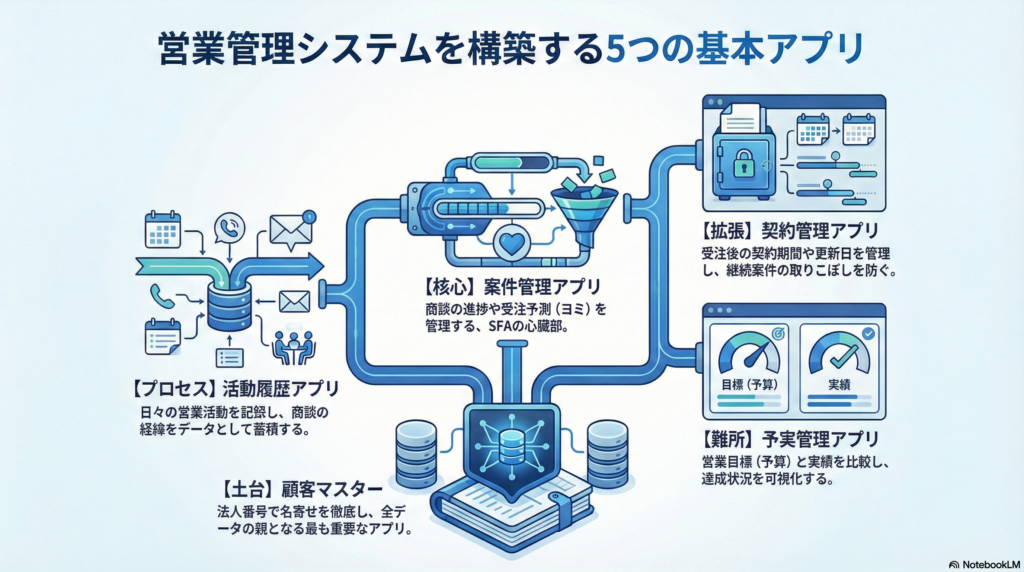 営業管理システムを構築する5つの基本アプリ

【プロセス】活動履歴アプリ
日々の営業活動を記録し、商談の経緯をデータとして蓄積する。

【核心】案件管理アプリ
商談の進捗や受注予測（ヨミ）を管理する、SFAの心臓部。

【土台】顧客マスター
法人番号で名寄せを徹底し、全データの親となる最も重要なアプリ。

【拡張】契約管理アプリ
受注後の契約期間や更新日を管理し、継続案件の取りこぼしを防ぐ。

目標（予算）
実績

【難所】予実管理アプリ
営業目標（予算）と実績を比較し、達成状況を可視化する。

NotebookLM